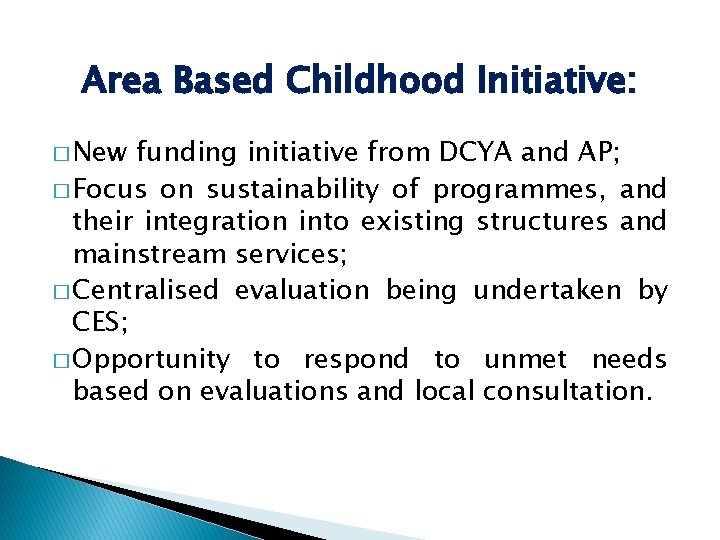 Area Based Childhood Initiative:

□ New funding initiative from DCYA and AP;

□ Focus on sustainability of programmes, and their integration into existing structures and mainstream services;

□ Centralised evaluation being undertaken by CES;

□ Opportunity to respond to unmet needs based on evaluations and local consultation.